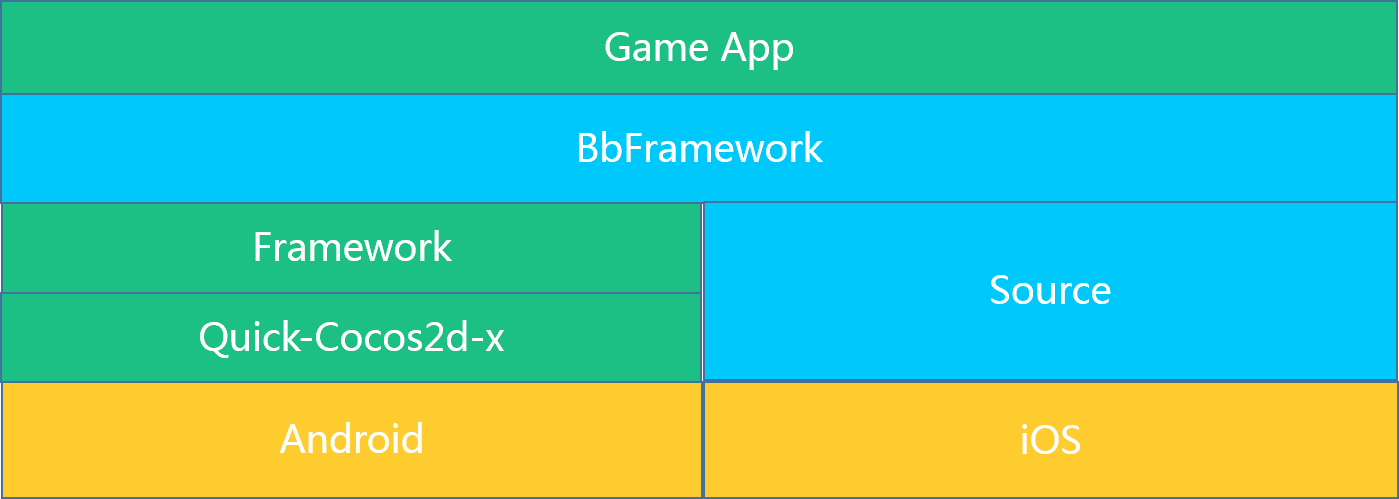 Game App

BbFramework

Framework

Quick-Cocos2d-x

Source

Android

iOS